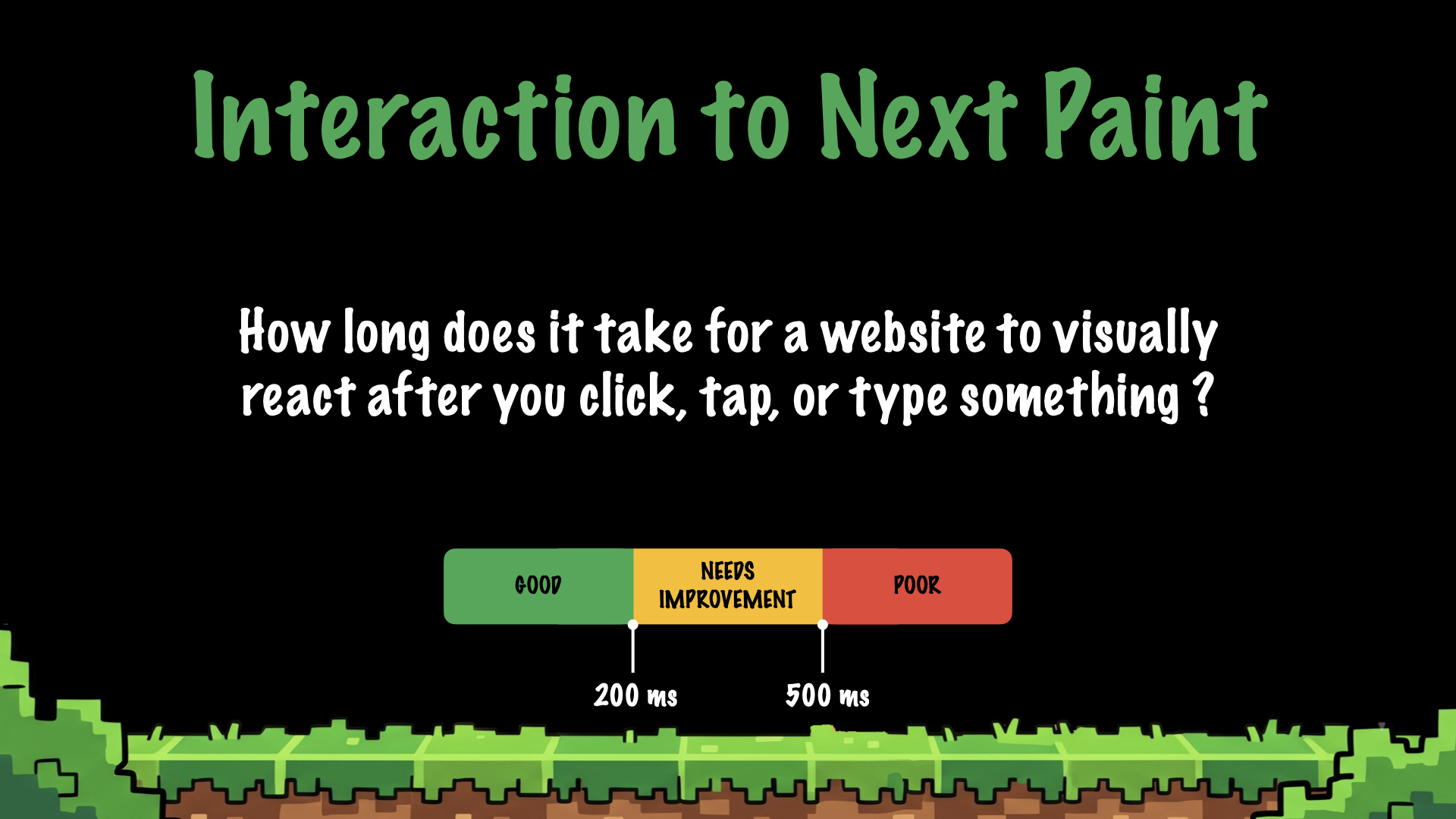 Interaction to Next Paint

How long does it take for a website to visually react after you click, tap, or type something ?

GOOD

NEEDS IMPROVEMENT

POOR

200 ms

500 ms